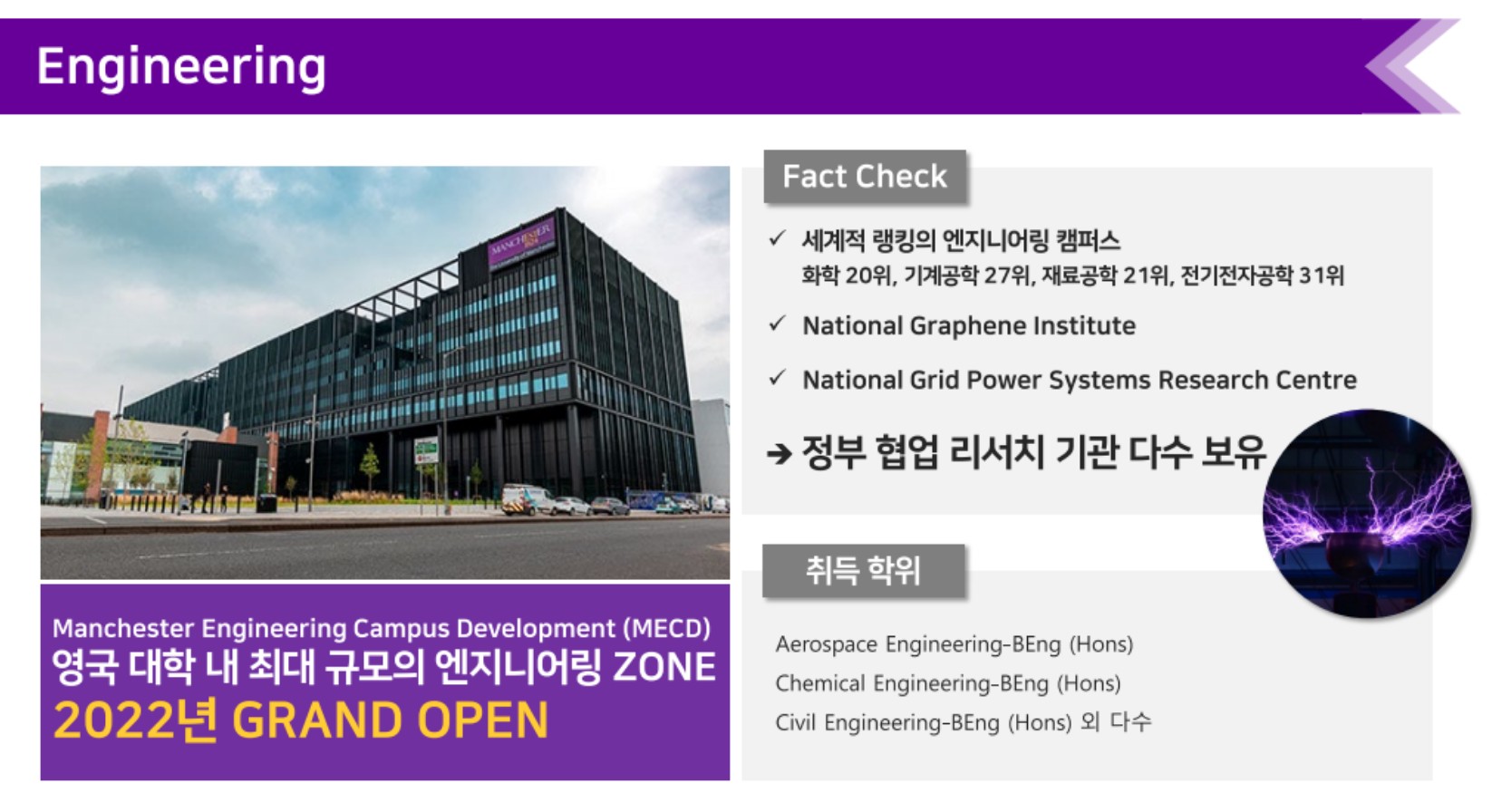 Engineering

MANCHESTER

Manchester Engineering Campus Development (MECD)
영국 대학 내 최대 규모의 엔지니어링 ZONE
2022년 GRAND OPEN

Fact Check

✓ 세계적 랭킹의 엔지니어링 캠퍼스
화학 20위, 기계공학 27위, 재료공학 21위, 전기전자공학 31위

✓ National Graphene Institute

✓ National Grid Power Systems Research Centre

→ 정부 협업 리서치 기관 다수 보유

취득 학위

Aerospace Engineering-BEng (Hons)
Chemical Engineering-BEng (Hons)
Civil Engineering-BEng (Hons) 외 다수